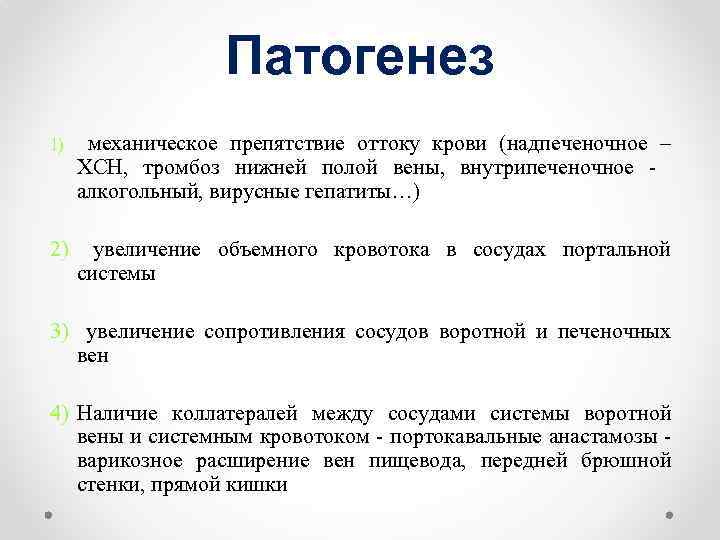 Патогенез

1) механическое препятствие оттоку крови (надпеченочное – ХСН, тромбоз нижней полой вены, внутрипеченочное - алкогольный, вирусные гепатиты…)

2) увеличение объемного кровотока в сосудах портальной системы

3) увеличение сопротивления сосудов воротной и печеночных вен

4) Наличие коллатералей между сосудами системы воротной вены и системным кровотоком - портокавальные анастамозы - варикозное расширение вен пищевода, передней брюшной стенки, прямой кишки